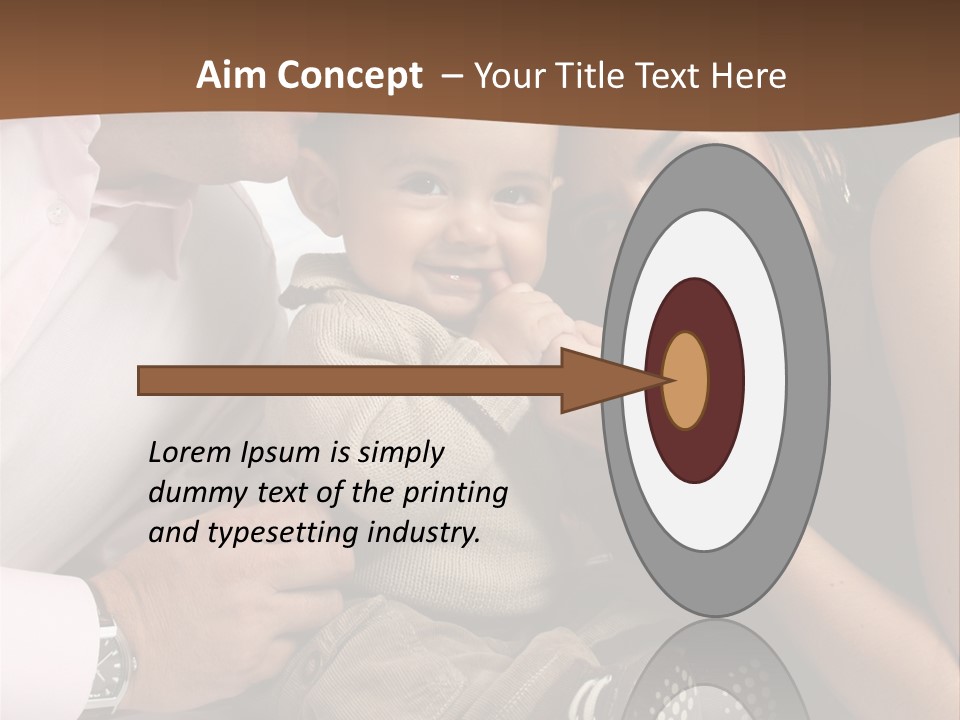 Aim Concept – Your Title Text Here

Lorem Ipsum is simply dummy text of the printing and typesetting industry.